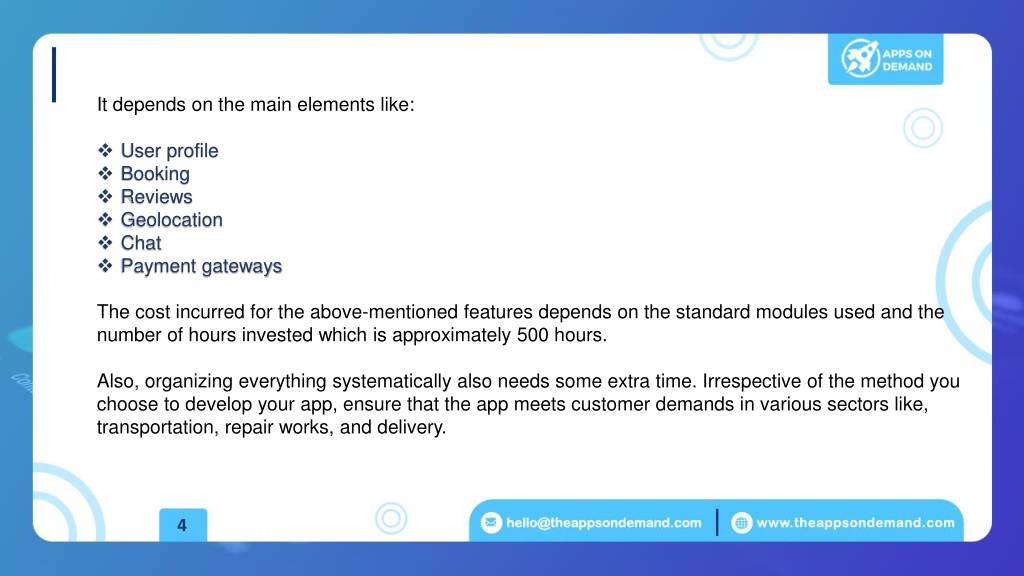 APPS ON DEMAND

It depends on the main elements like:

❖ User profile
❖ Booking
❖ Reviews
❖ Geolocation
❖ Chat
❖ Payment gateways

The cost incurred for the above-mentioned features depends on the standard modules used and the number of hours invested which is approximately 500 hours.

Also, organizing everything systematically also needs some extra time. Irrespective of the method you choose to develop your app, ensure that the app meets customer demands in various sectors like, transportation, repair works, and delivery.

4

hello@theappsondemand.com

www.theappsondemand.com